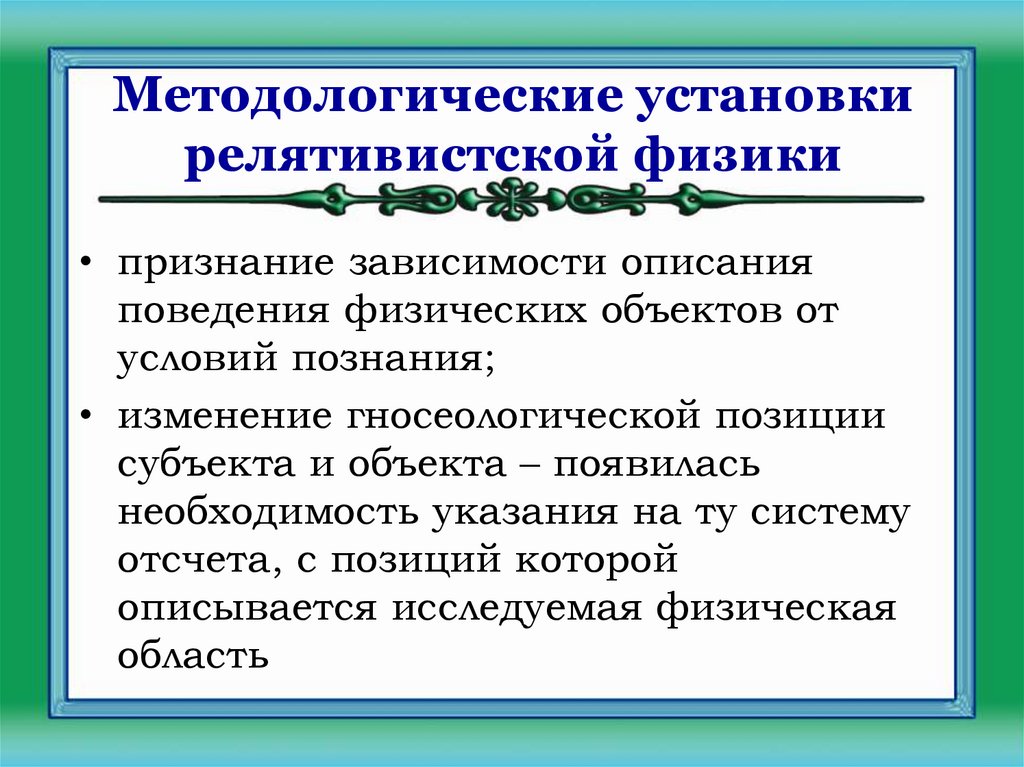 Методологические установки релятивистской физики

• признание зависимости описания поведения физических объектов от условий познания;

• изменение гносеологической позиции субъекта и объекта – появилась необходимость указания на ту систему отсчета, с позиций которой описывается исследуемая физическая область